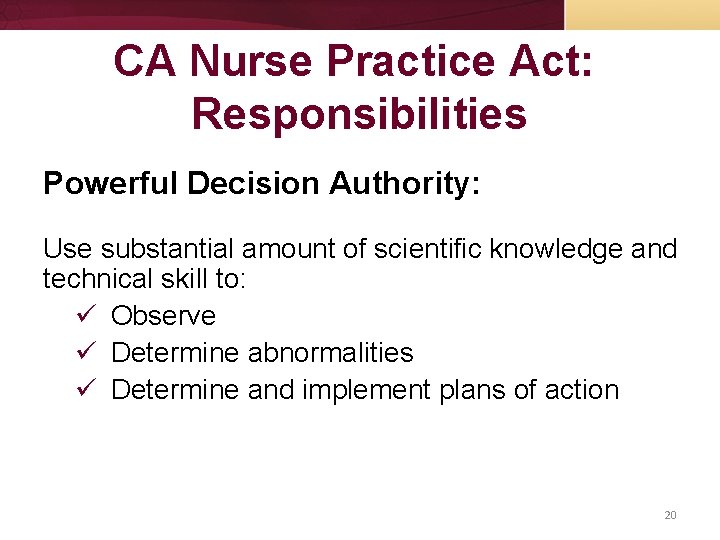 CA Nurse Practice Act: Responsibilities

Powerful Decision Authority:

Use substantial amount of scientific knowledge and technical skill to:
✓ Observe
✓ Determine abnormalities
✓ Determine and implement plans of action

20